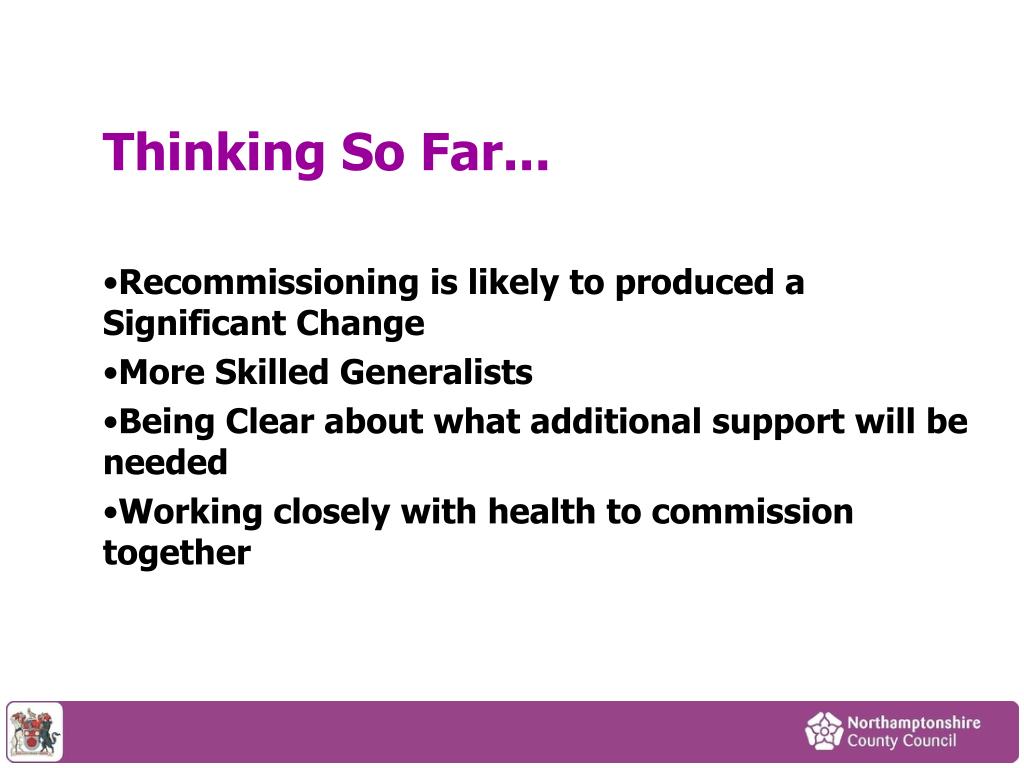 Thinking So Far...

•Recommissioning is likely to produced a Significant Change

•More Skilled Generalists

•Being Clear about what additional support will be needed

•Working closely with health to commission together

Northamptonshire County Council